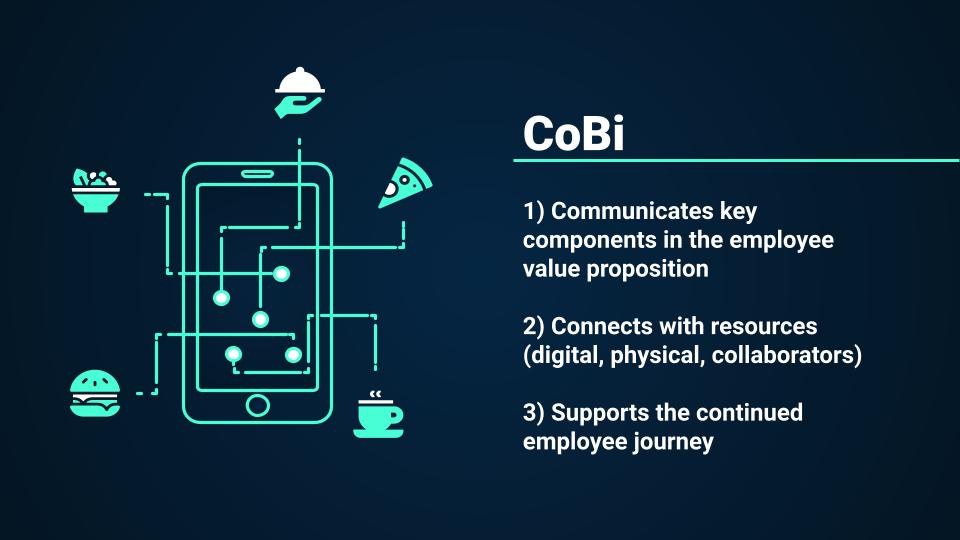 CoBi

1) Communicates key components in the employee value proposition

2) Connects with resources (digital, physical, collaborators)

3) Supports the continued employee journey